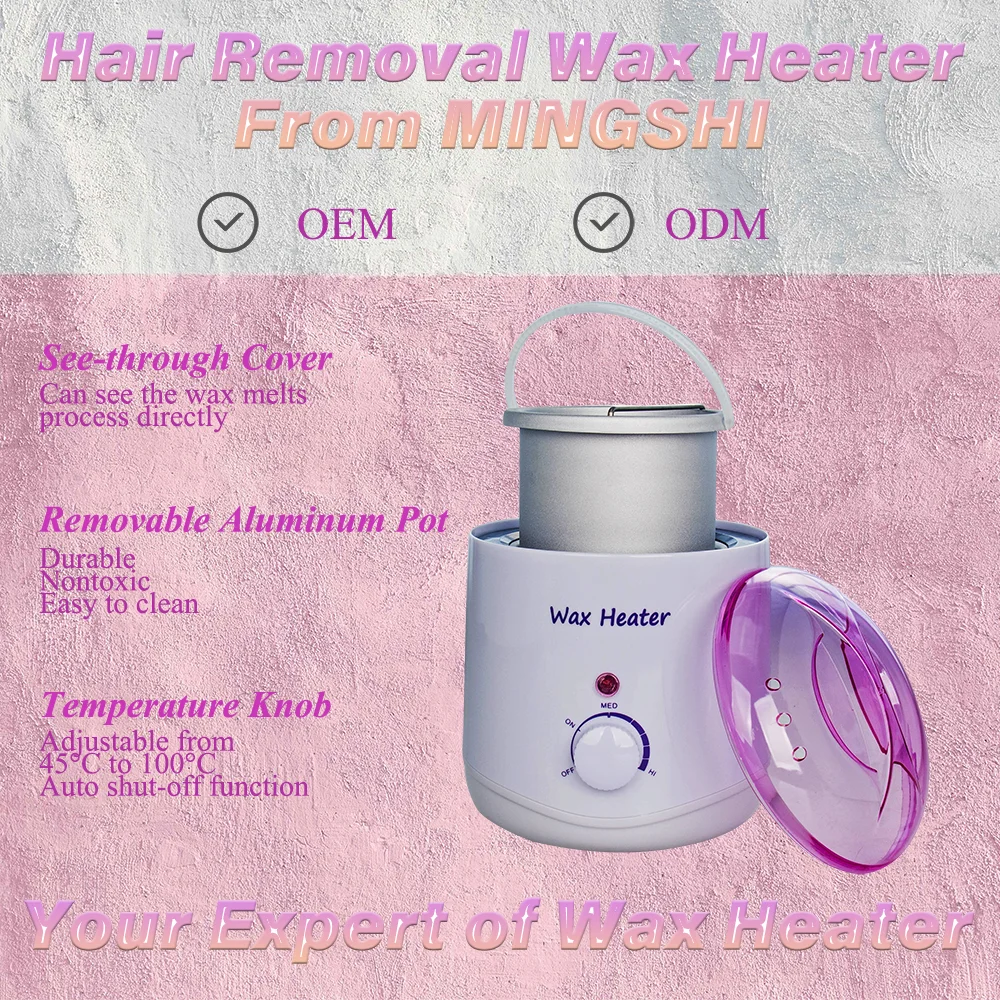 Hair Removal Wax Heater
From MINGSHI

OEM

ODM

See-through Cover
Can see the wax melts process directly

Removable Aluminum Pot
Durable
Nontoxic
Easy to clean

Temperature Knob
Adjustable from 45°C to 100°C
Auto shut-off function

Wax Heater

MED
ON
OFF
HI

Your Expert of Wax Heater